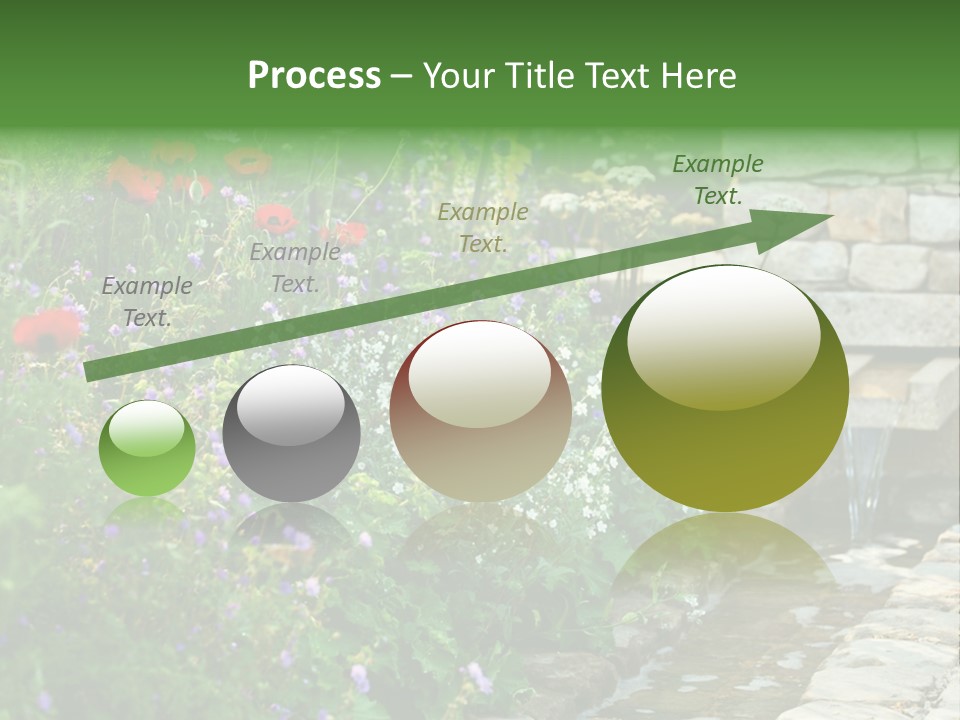 Process – Your Title Text Here

Example Text.

Example Text.

Example Text.

Example Text.